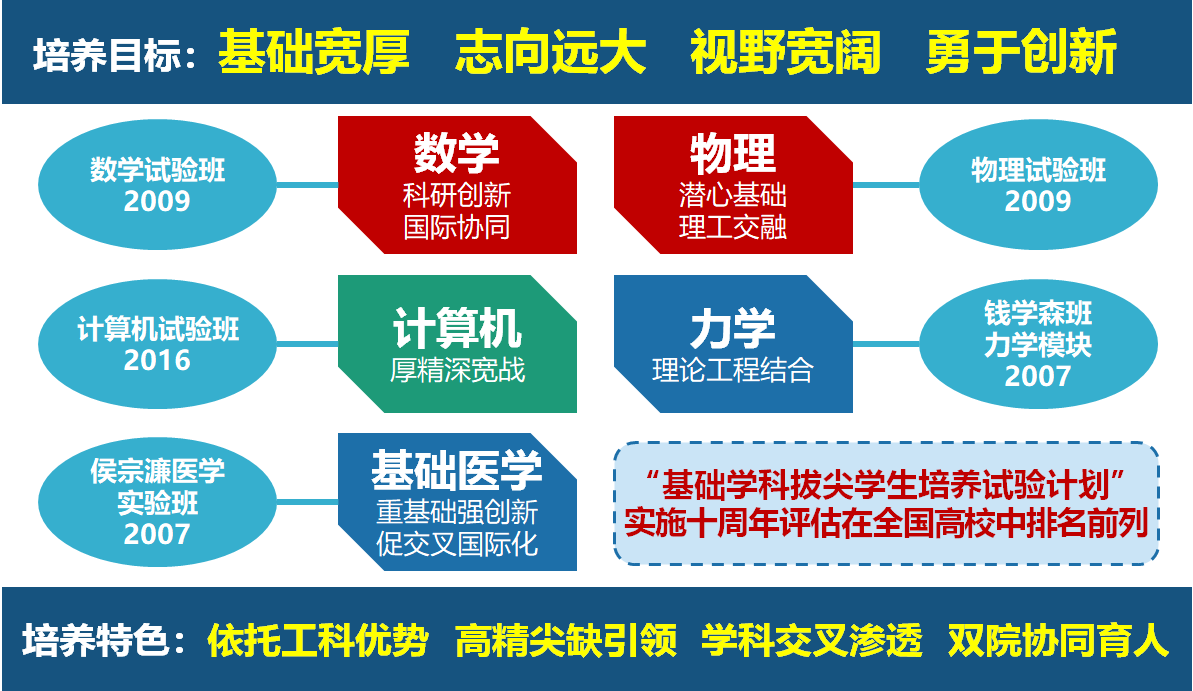 培养目标：基础宽厚　志向远大　视野宽阔　勇于创新

数学试验班
2009

数学
科研创新
国际协同

物理
潜心基础
理工交融

物理试验班
2009

计算机试验班
2016

计算机
厚精深宽战

力学
理论工程结合

钱学森班
力学模块
2007

侯宗濂医学
实验班
2007

基础医学
重基础强创新
促交叉国际化

“基础学科拔尖学生培养试验计划”
实施十周年评估在全国高校中排名前列

培养特色：依托工科优势　高精尖缺引领　学科交叉渗透　双院协同育人